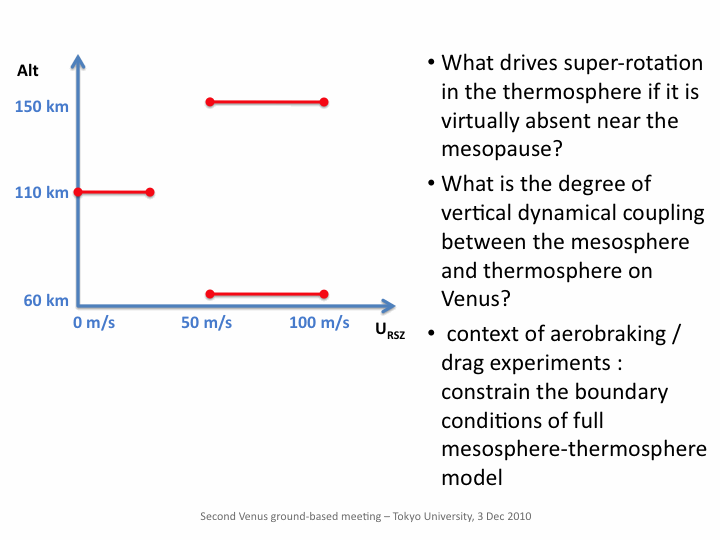 Alt

150 km

110 km

60 km

0 m/s

50 m/s

100 m/s

$U_{RSZ}$

• What drives super-rotation in the thermosphere if it is virtually absent near the mesopause?

• What is the degree of vertical dynamical coupling between the mesosphere and thermosphere on Venus?

• context of aerobraking / drag experiments : constrain the boundary conditions of full mesosphere-thermosphere model

Second Venus ground-based meeting – Tokyo University, 3 Dec 2010